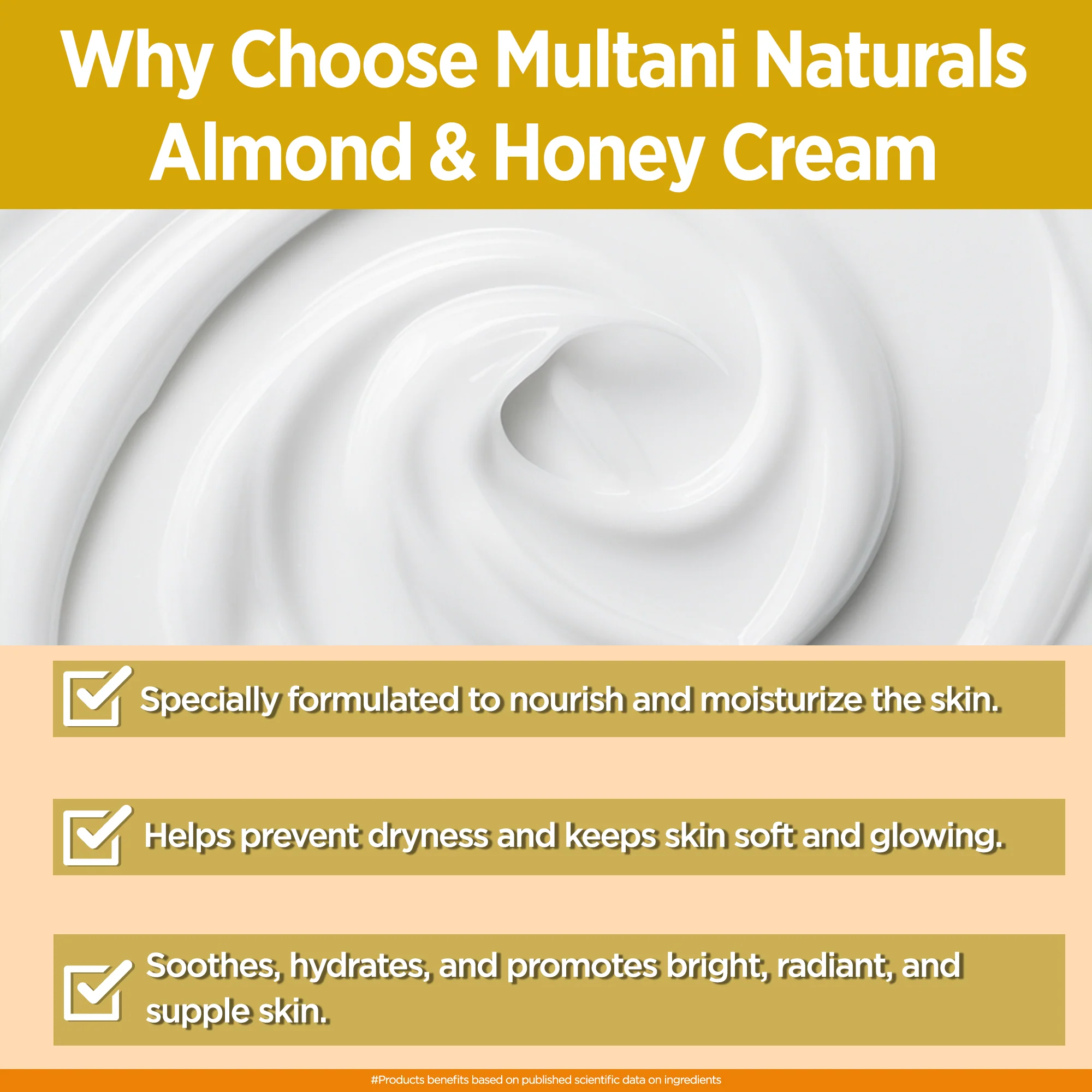 Why Choose Multani Naturals Almond & Honey Cream

Specially formulated to nourish and moisturize the skin.

Helps prevent dryness and keeps skin soft and glowing.

Soothes, hydrates, and promotes bright, radiant, and supple skin.

#Products benefits based on published scientific data on ingredients